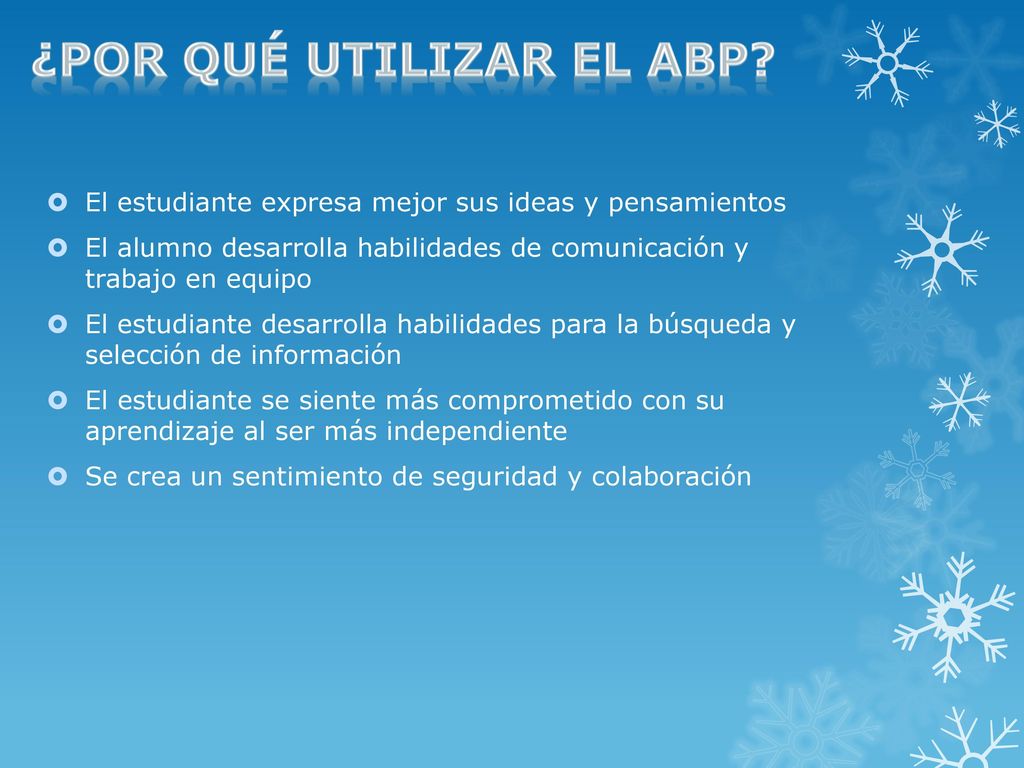 ¿POR QUÉ UTILIZAR EL ABP?

El estudiante expresa mejor sus ideas y pensamientos

El alumno desarrolla habilidades de comunicación y trabajo en equipo

El estudiante desarrolla habilidades para la búsqueda y selección de información

El estudiante se siente más comprometido con su aprendizaje al ser más independiente

Se crea un sentimiento de seguridad y colaboración